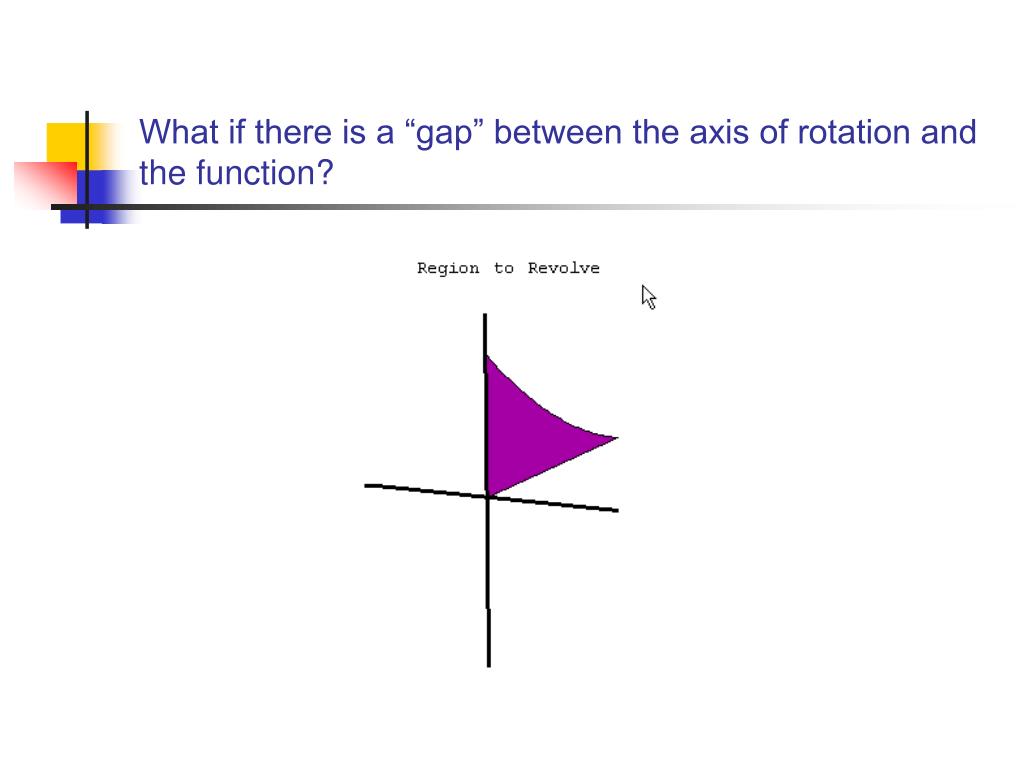 What if there is a “gap” between the axis of rotation and the function?

Region to Revolve